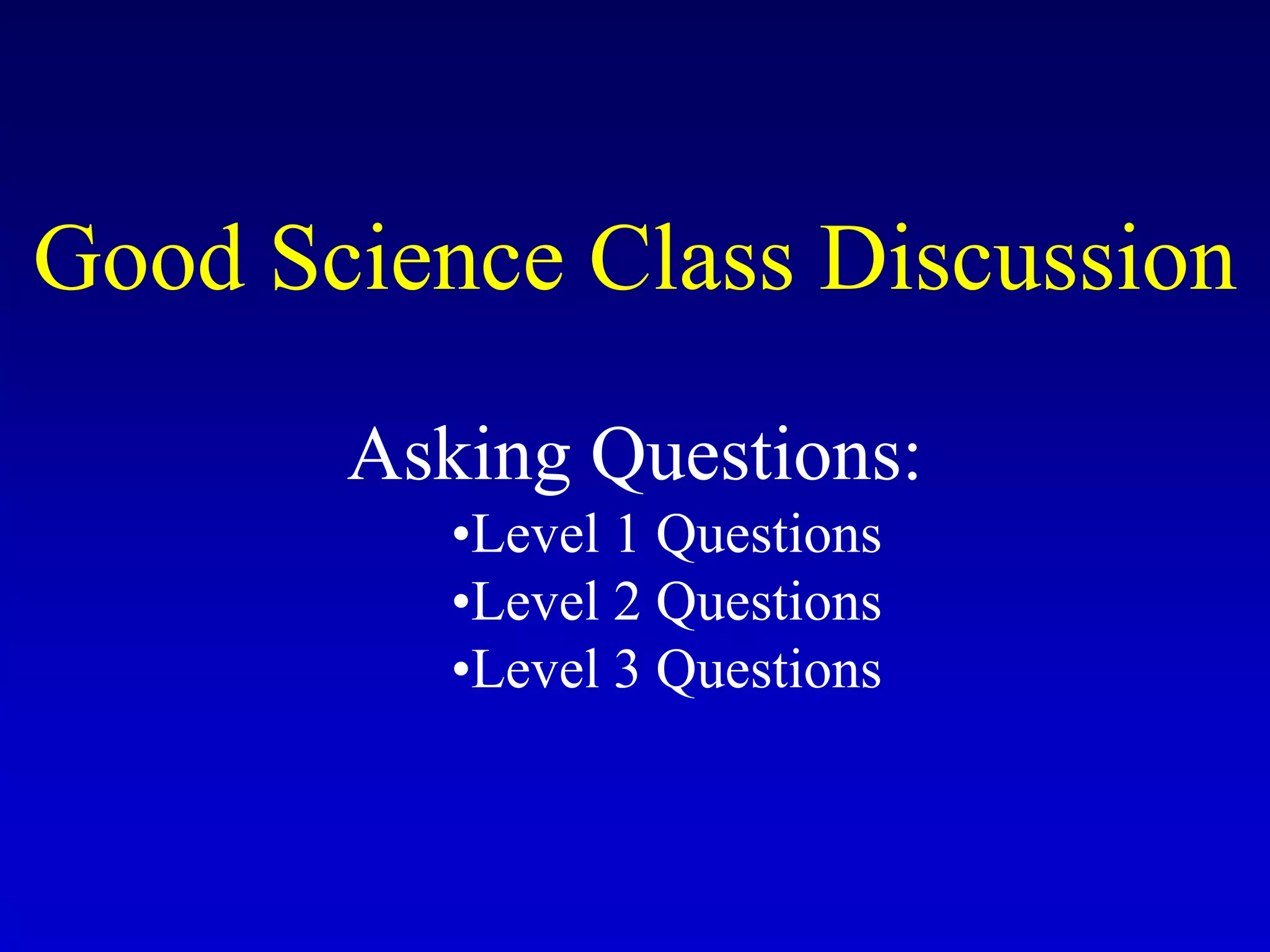 Good Science Class Discussion

Asking Questions:
•Level 1 Questions
•Level 2 Questions
•Level 3 Questions